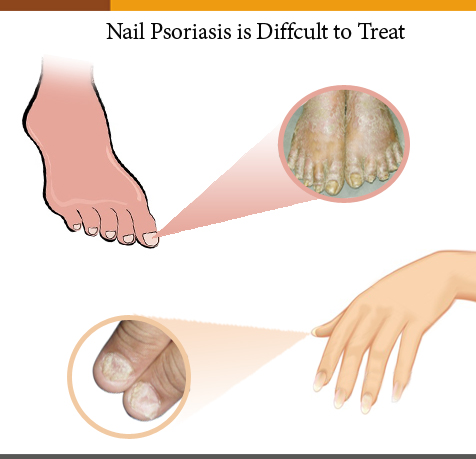 Nail Psoriasis is Diffcult to Treat